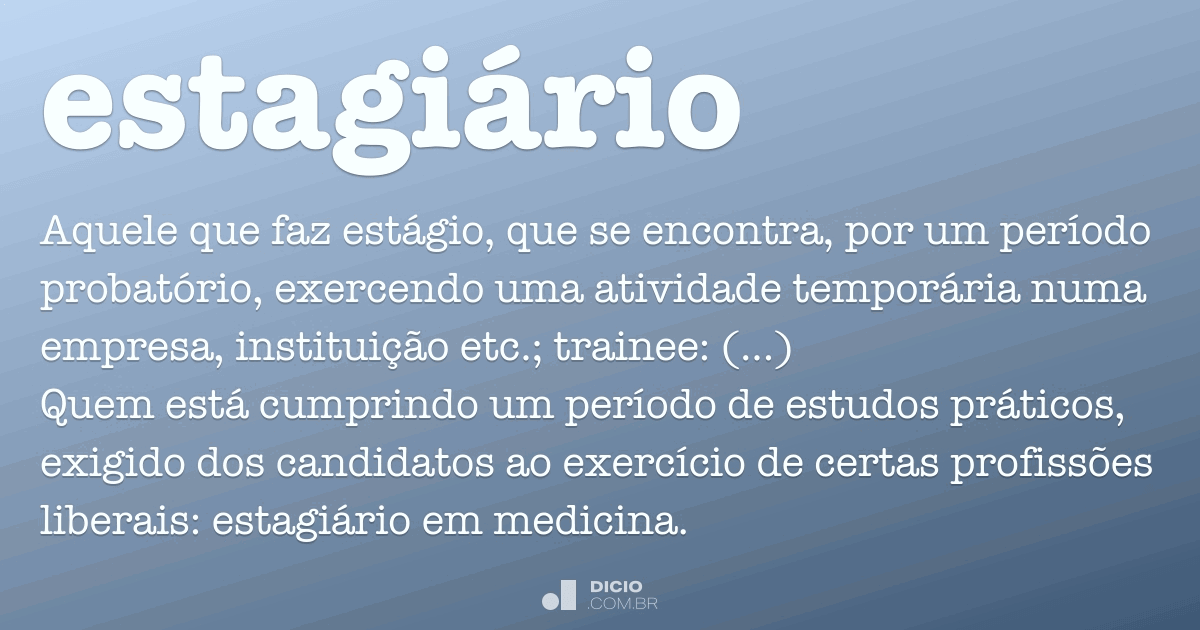 estagiário

Aquele que faz estágio, que se encontra, por um período probatório, exercendo uma atividade temporária numa empresa, instituição etc.; trainee: (...)
Quem está cumprindo um período de estudos práticos, exigido dos candidatos ao exercício de certas profissões liberais: estagiário em medicina.

DICIO
.COM.BR